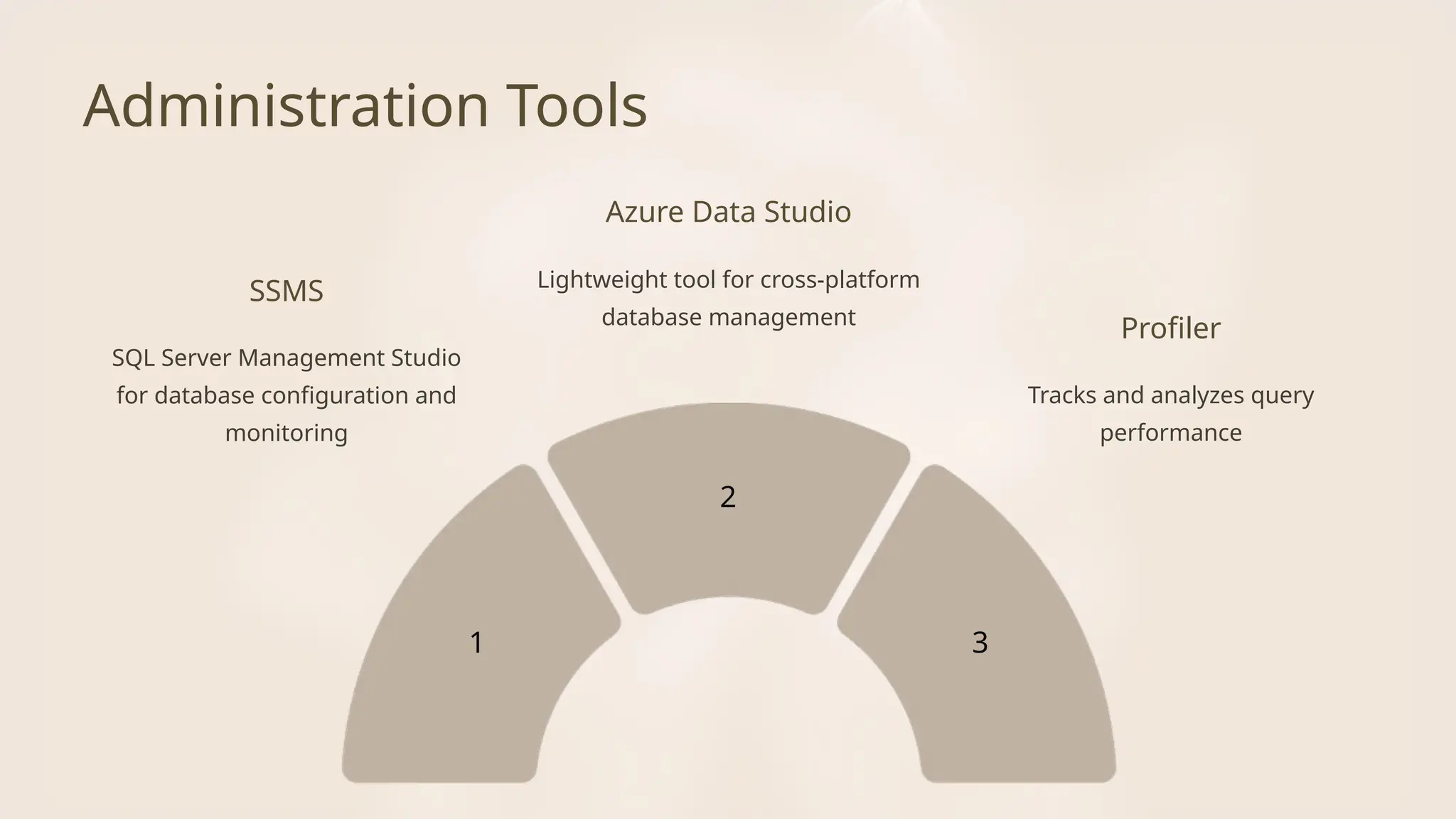 Administration Tools

SSMS

SQL Server Management Studio for database configuration and monitoring

Azure Data Studio

Lightweight tool for cross-platform database management

Profiler

Tracks and analyzes query performance

1

2

3